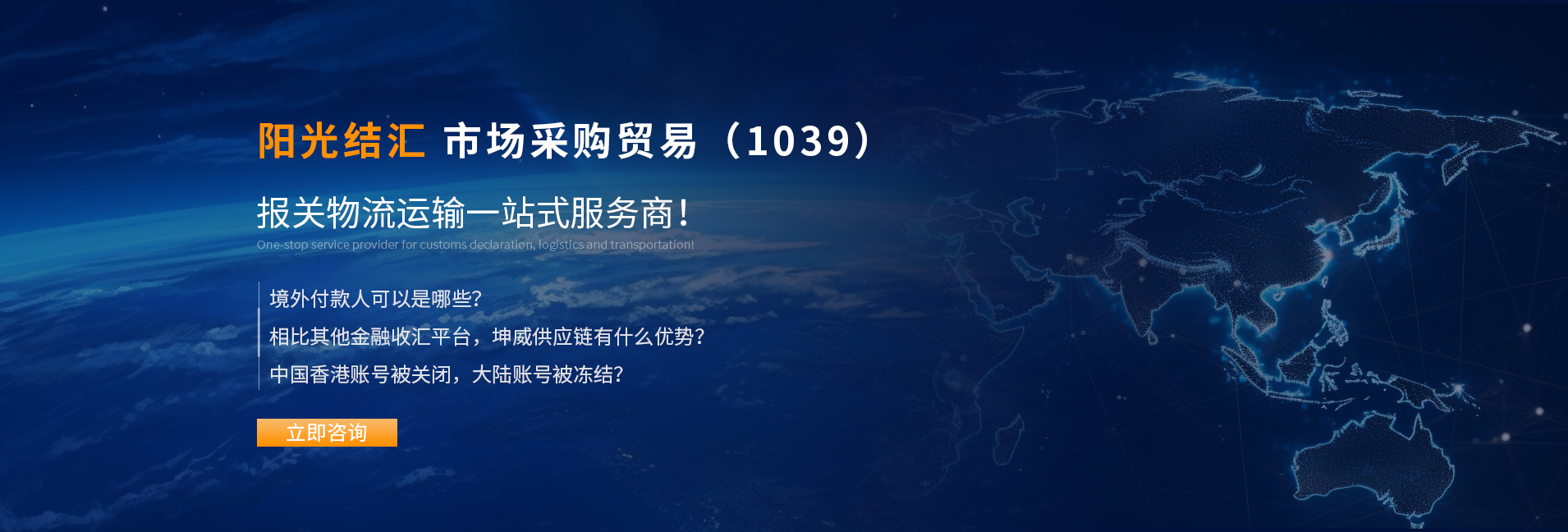 阳光结汇 市场采购贸易（1039）

报关物流运输一站式服务商！

One-stop service provider for customs declaration, logistics and transportation!

境外付款人可以是哪些?

相比其他金融收汇平台，坤威供应链有什么优势?

中国香港账号被关闭，大陆账号被冻结?

立即咨询